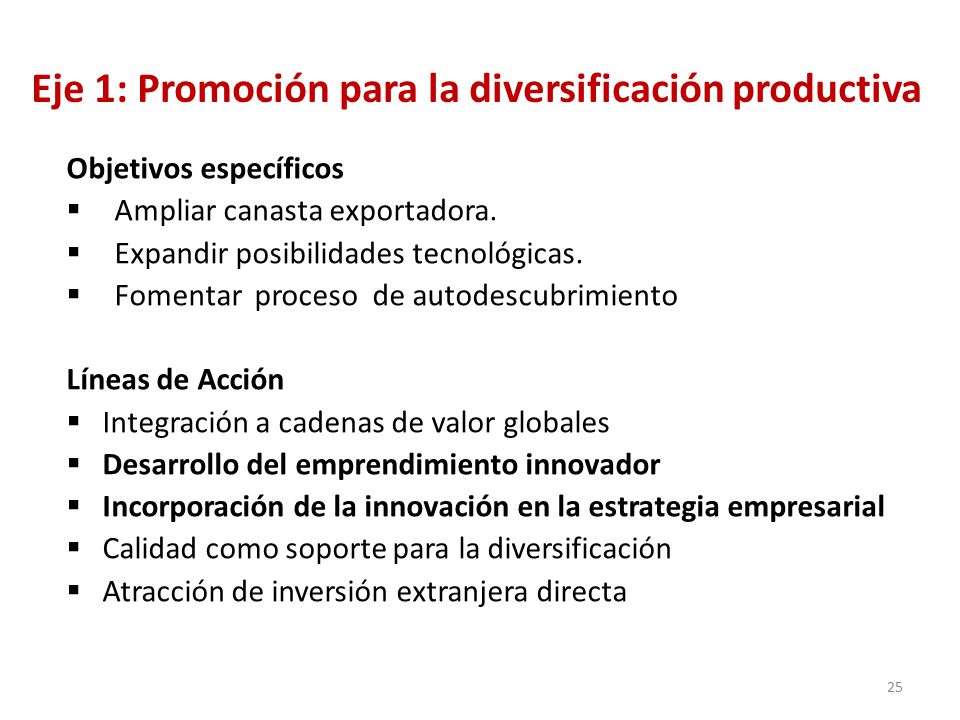 Eje 1: Promoción para la diversificación productiva

Objetivos específicos
▪ Ampliar canasta exportadora.
▪ Expandir posibilidades tecnológicas.
▪ Fomentar proceso de autodescubrimiento

Líneas de Acción
▪ Integración a cadenas de valor globales
▪ Desarrollo del emprendimiento innovador
▪ Incorporación de la innovación en la estrategia empresarial
▪ Calidad como soporte para la diversificación
▪ Atracción de inversión extranjera directa

25